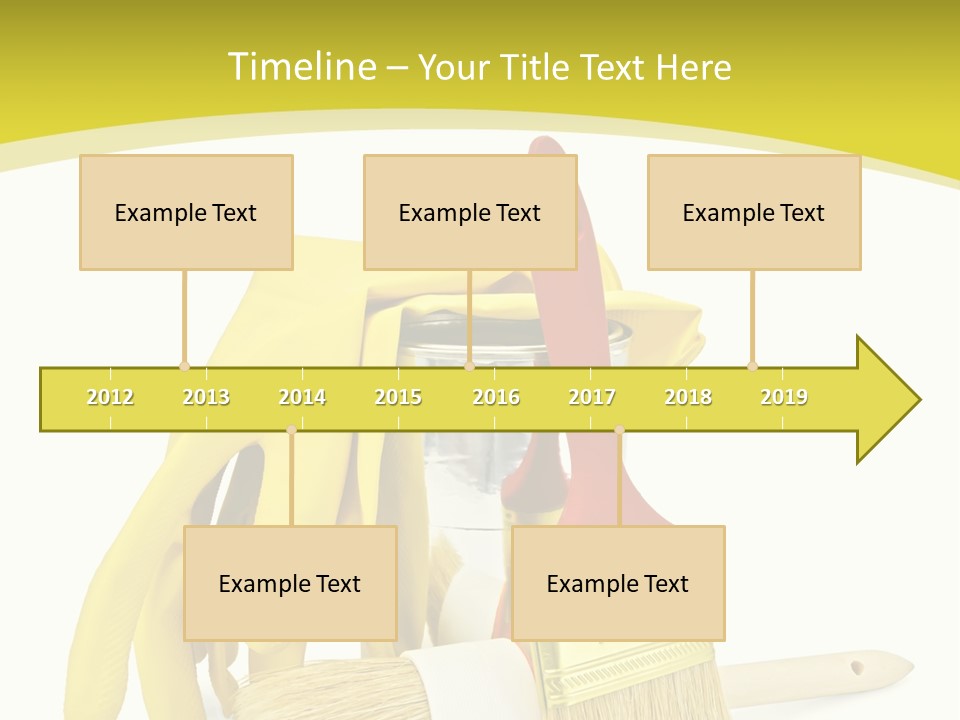 Timeline – Your Title Text Here

Example Text

Example Text

Example Text

2012 2013 2014 2015 2016 2017 2018 2019

Example Text

Example Text